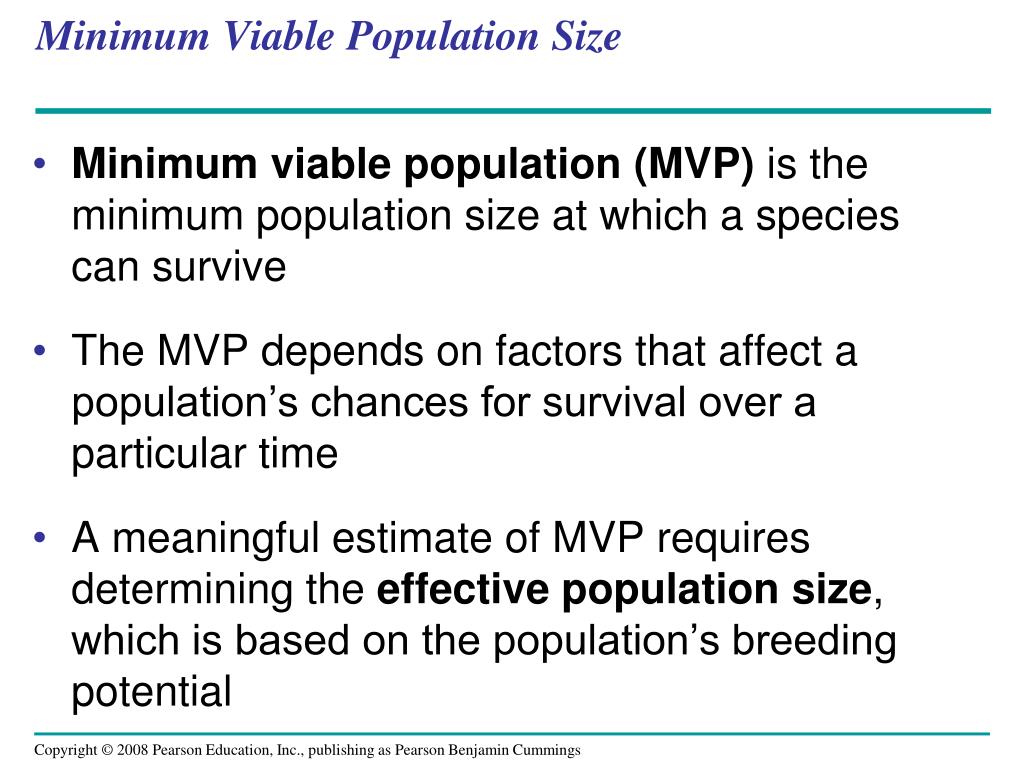 Minimum Viable Population Size

• Minimum viable population (MVP) is the minimum population size at which a species can survive

• The MVP depends on factors that affect a population’s chances for survival over a particular time

• A meaningful estimate of MVP requires determining the effective population size, which is based on the population’s breeding potential

Copyright © 2008 Pearson Education, Inc., publishing as Pearson Benjamin Cummings